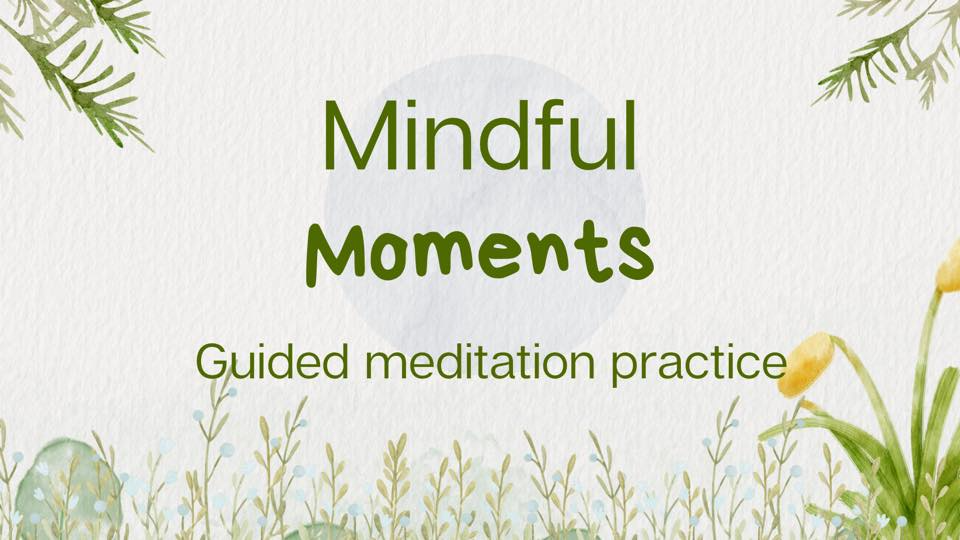 Mindful
Moments

Guided meditation practice